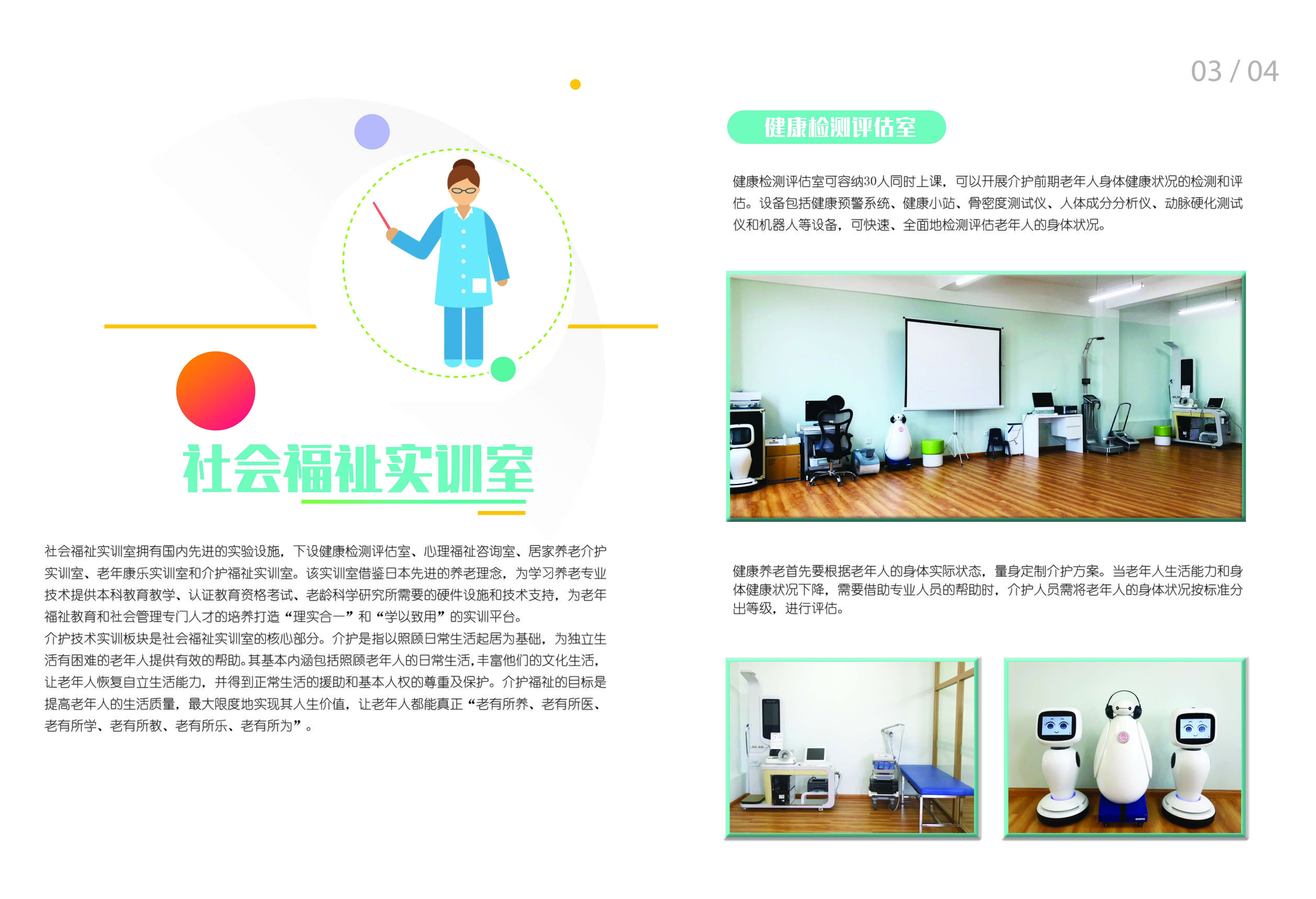 社会福祉实训室

社会福祉实训室拥有国内先进的实验设施，下设健康检测评估室、心理福祉咨询室、居家养老介护实训室、老年康乐实训室和介护福祉实训室。该实训室借鉴日本先进的养老理念，为学习养老专业技术提供本科教育教学、认证教育资格考试、老龄科学研究所需要的硬件设施和技术支持，为老年福祉教育和社会管理专门人才的培养打造“理实合一”和“学以致用”的实训平台。
介护技术实训板块是社会福祉实训室的核心部分。介护是指以照顾日常生活起居为基础，为独立生活有困难的老年人提供有效的帮助。其基本内涵包括照顾老年人的日常生活，丰富他们的文化生活，让老年人恢复自立生活能力，并得到正常生活的援助和基本人权的尊重及保护。介护福祉的目标是提高老年人的生活质量，最大限度地实现其人生价值，让老年人都能真正“老有所养、老有所医、老有所学、老有所教、老有所乐、老有所为”。

03 / 04

健康检测评估室

健康检测评估室可容纳30人同时上课，可以开展介护前期老年人身体健康状况的检测和评估。设备包括健康预警系统、健康小站、骨密度测试仪、人体成分分析仪、动脉硬化测试仪和机器人等设备，可快速、全面地检测评估老年人的身体状况。

健康养老首先要根据老年人的身体实际状态，量身定制介护方案。当老年人生活能力和身体健康状况下降，需要借助专业人员的帮助时，介护人员需将老年人的身体状况按标准分出等级，进行评估。